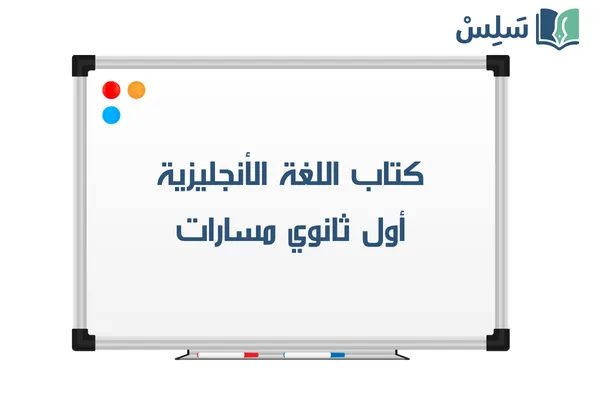 سَلِسْ

كتاب اللغة الأنجليزية
أول ثانوي مسارات